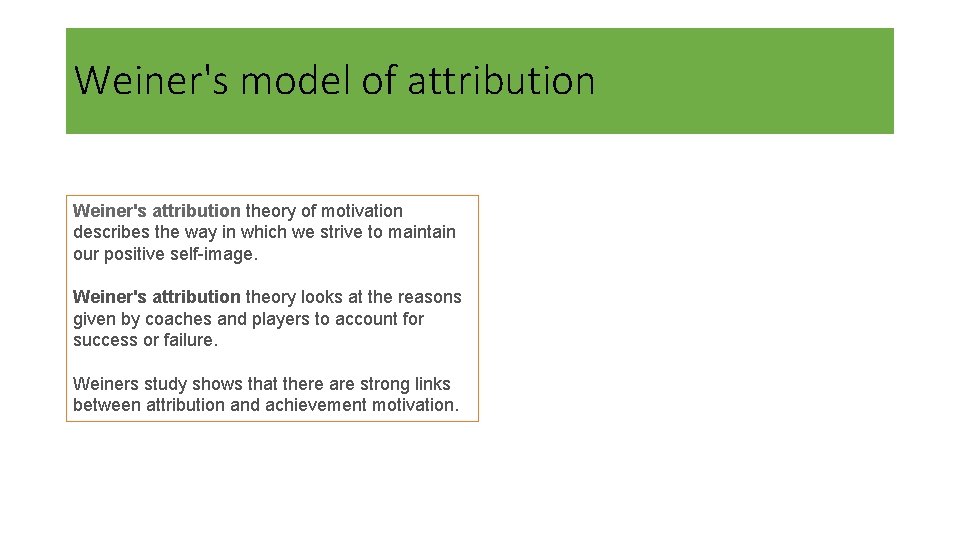 Weiner's model of attribution

Weiner's attribution theory of motivation describes the way in which we strive to maintain our positive self-image.

Weiner's attribution theory looks at the reasons given by coaches and players to account for success or failure.

Weiners study shows that there are strong links between attribution and achievement motivation.